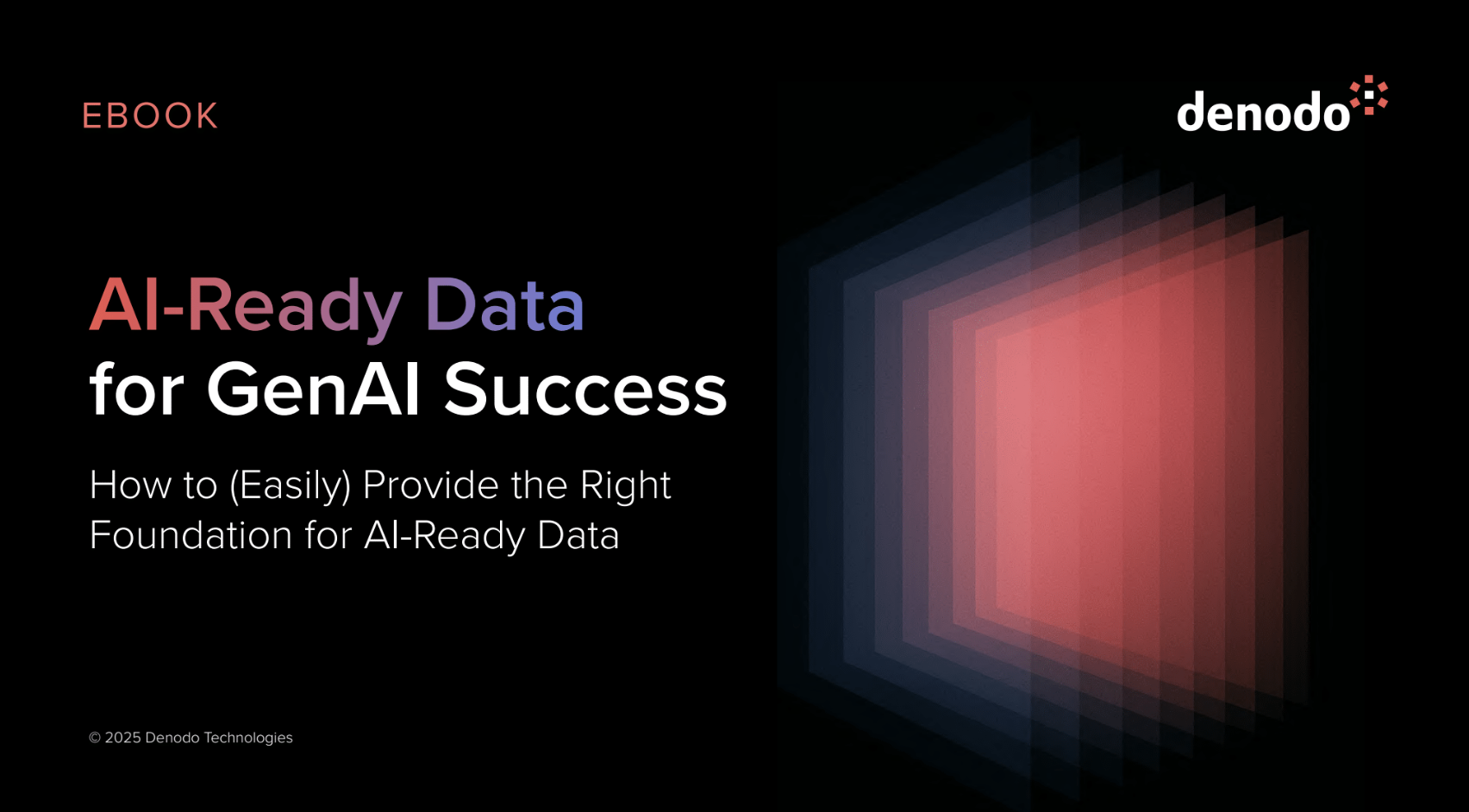 EBOOK

denodo

AI-Ready Data
for GenAI Success

How to (Easily) Provide the Right Foundation for AI-Ready Data

© 2025 Denodo Technologies